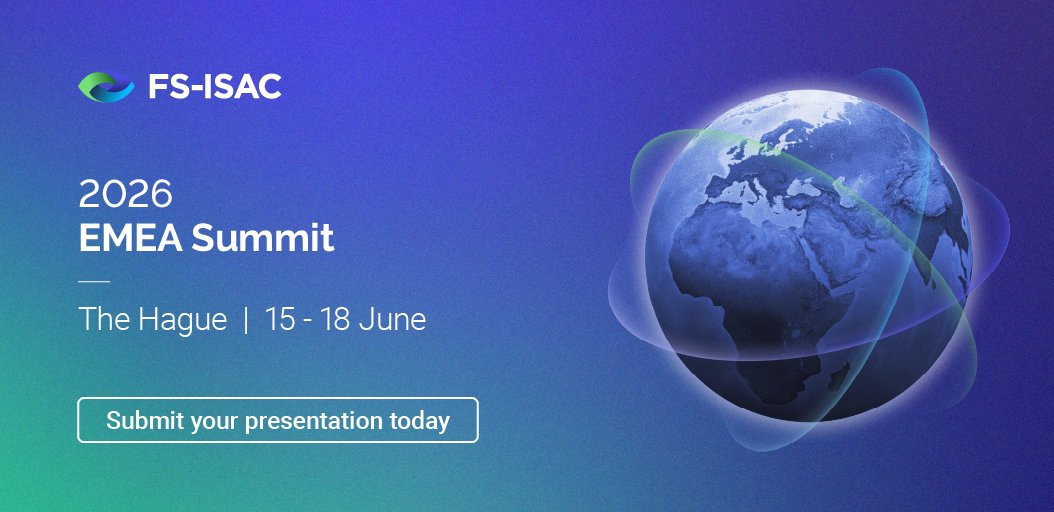 FS-ISAC

2026
EMEA Summit

The Hague | 15 - 18 June

Submit your presentation today